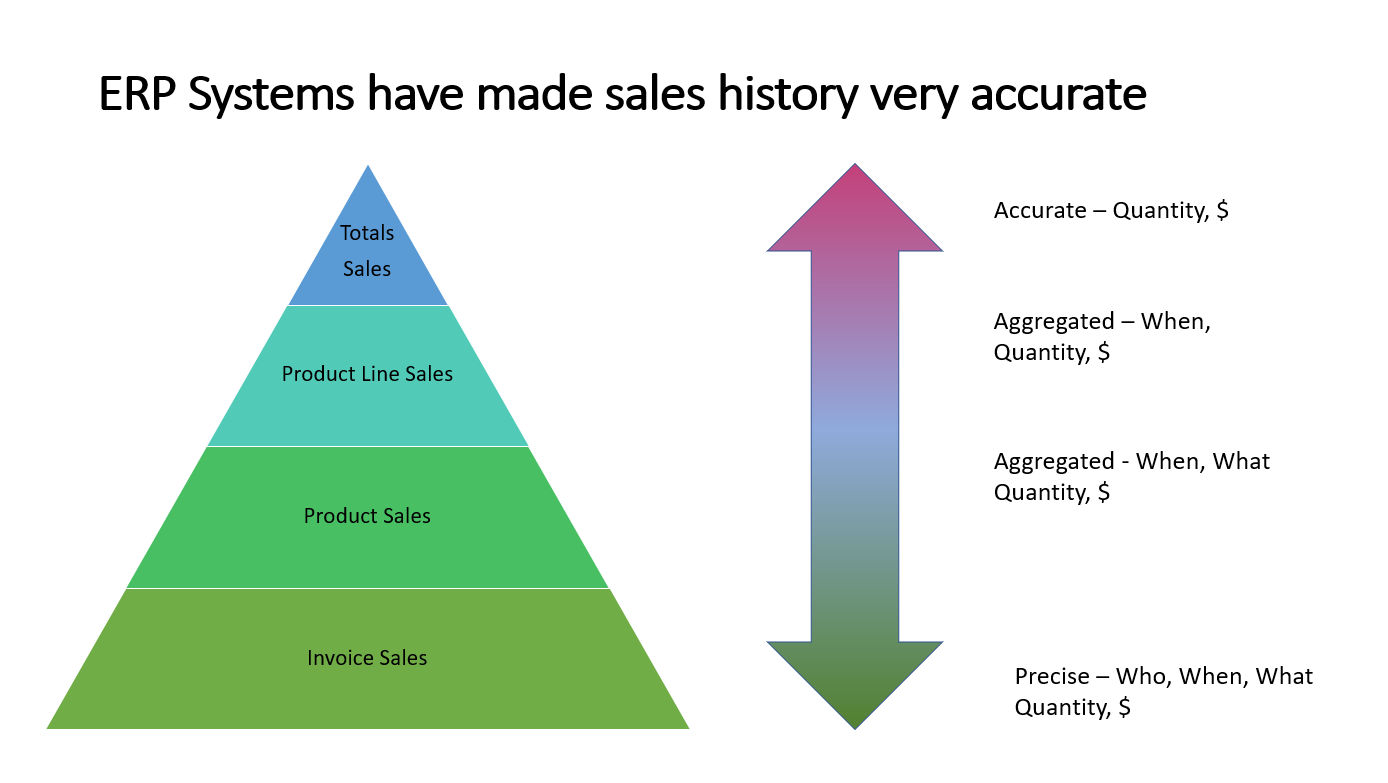 ERP Systems have made sales history very accurate

Totals Sales

Product Line Sales

Product Sales

Invoice Sales

Accurate – Quantity, \$

Aggregated – When, Quantity, \$

Aggregated - When, What Quantity, \$

Precise – Who, When, What Quantity, \$